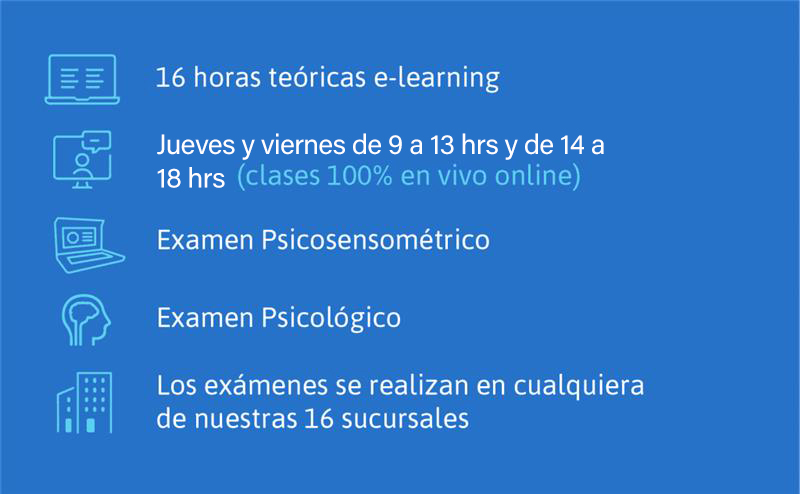 16 horas teóricas e-learning

Jueves y viernes de 9 a 13 hrs y de 14 a 18 hrs (clases 100% en vivo online)

Examen Psicosensométrico

Examen Psicológico

Los exámenes se realizan en cualquiera de nuestras 16 sucursales